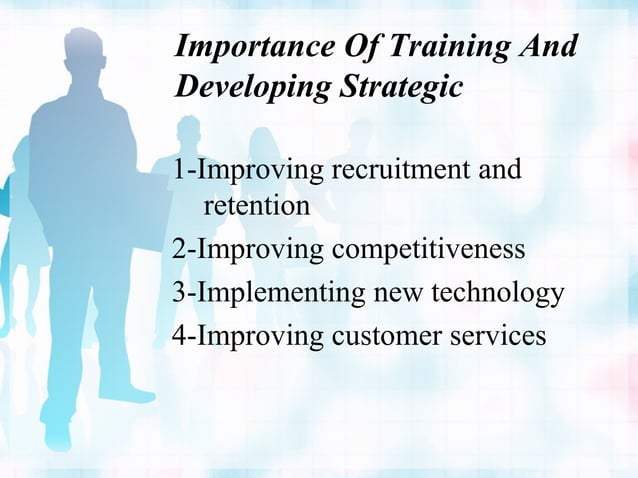 Importance Of Training And Developing Strategic

1-Improving recruitment and retention

2-Improving competitiveness

3-Implementing new technology

4-Improving customer services